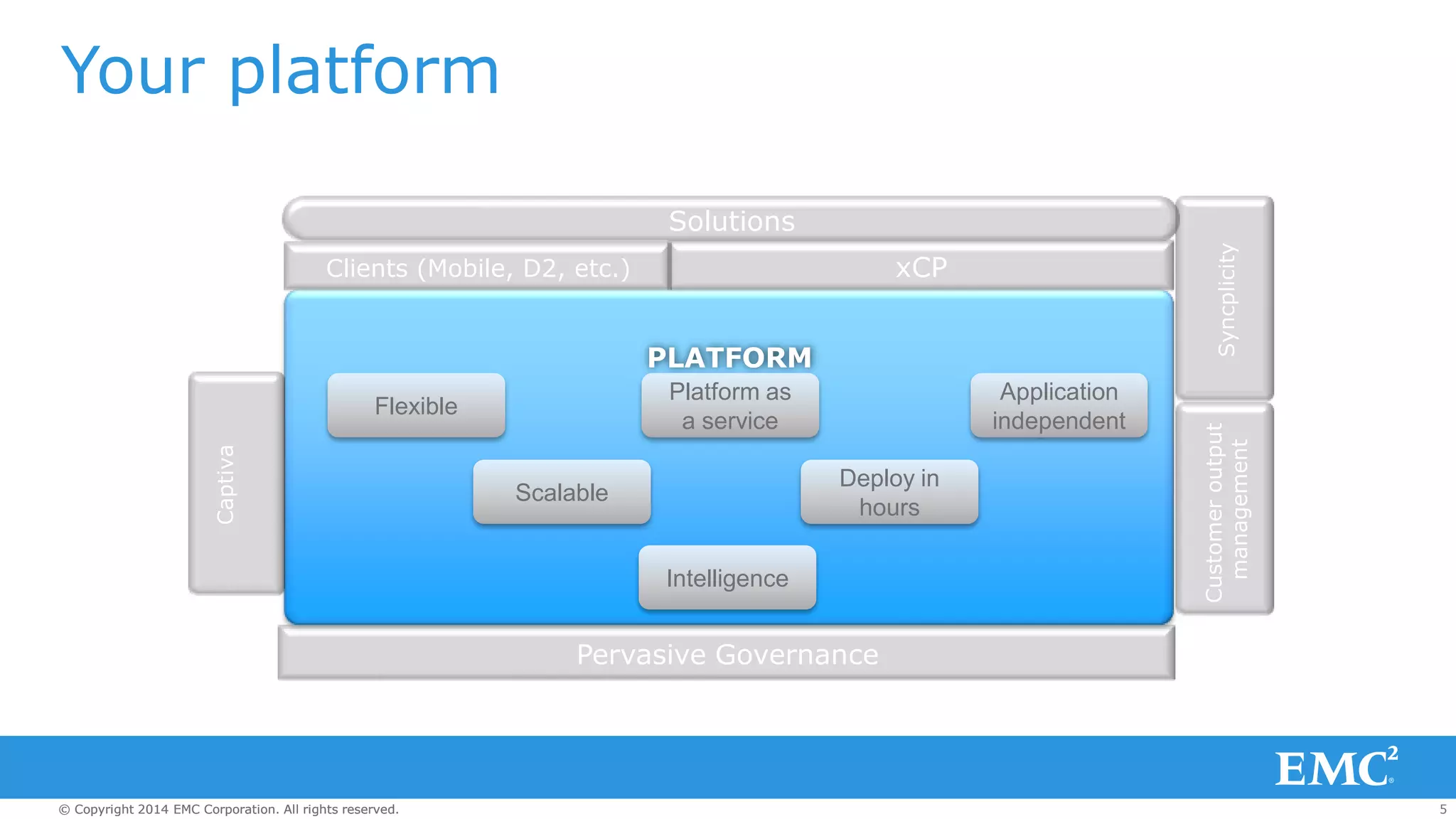 Your platform

Solutions

Clients (Mobile, D2, etc.)

xCP

Syncplicity

Captiva

PLATFORM

Flexible

Platform as a service

Application independent

Scalable

Deploy in hours

Intelligence

Customer output management

Pervasive Governance

EMC$^2$

© Copyright 2014 EMC Corporation. All rights reserved.

5